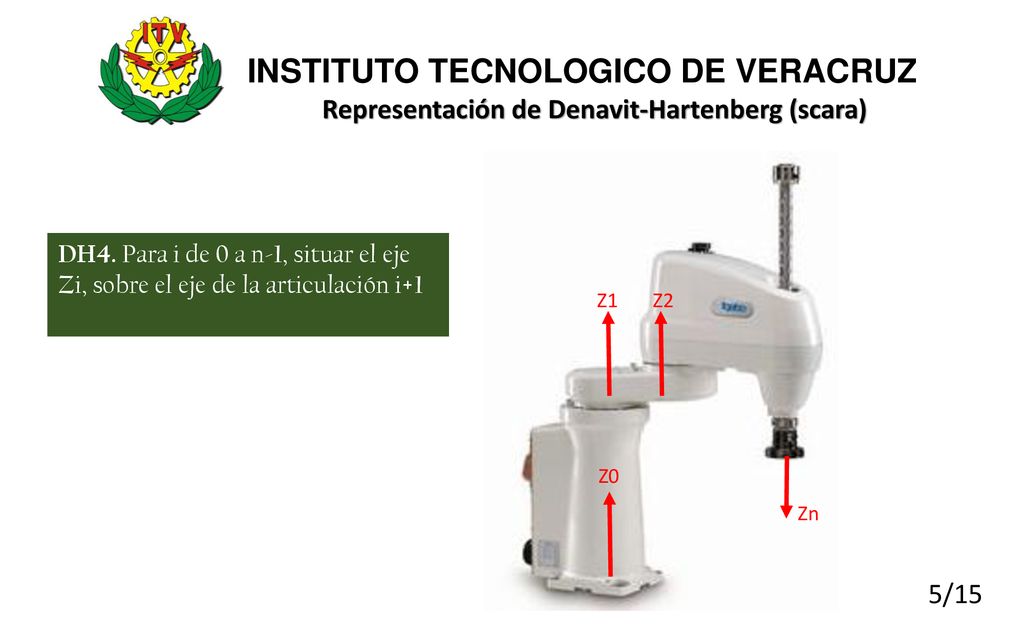 ITV

INSTITUTO TECNOLOGICO DE VERACRUZ
Representación de Denavit-Hartenberg (scara)

DH4. Para i de 0 a n-1, situar el eje Zi, sobre el eje de la articulación i+1

Z1
Z2
Z0
Zn

5/15